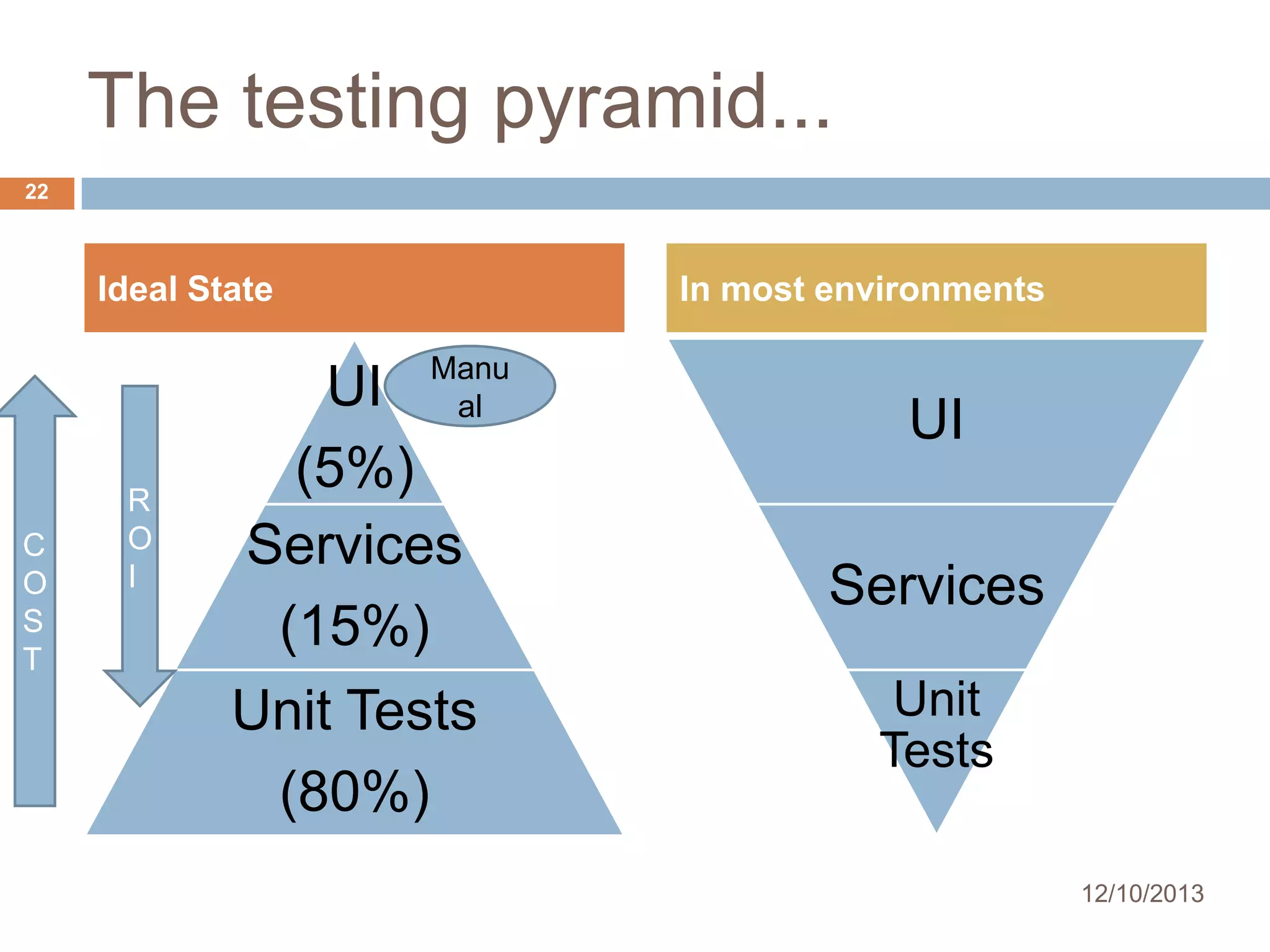 The testing pyramid...

22

Ideal State

COST

ROI

UI (5%)

Manual

Services (15%)

Unit Tests (80%)

In most environments

UI

Services

Unit Tests

12/10/2013